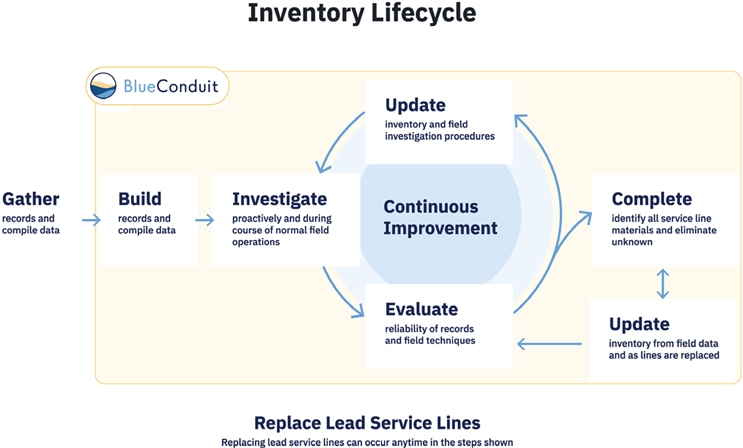 Inventory Lifecycle

BlueConduit

Gather
records and compile data

Build
records and compile data

Investigate
proactively and during course of normal field operations

Update
inventory and field investigation procedures

Continuous Improvement

Evaluate
reliability of records and field techniques

Complete
identify all service line materials and eliminate unknown

Update
inventory from field data and as lines are replaced

Replace Lead Service Lines
Replacing lead service lines can occur anytime in the steps shown